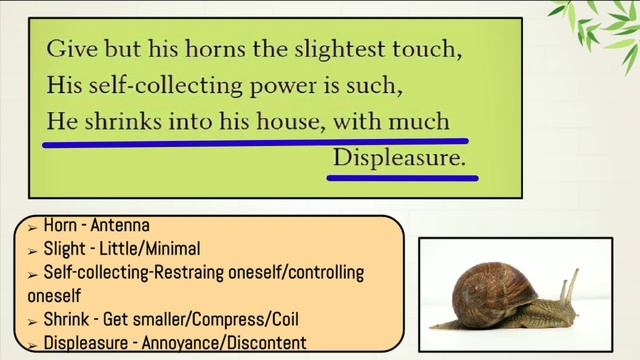 Give but his horns the slightest touch,
His self-collecting power is such,
He shrinks into his house, with much
Displeasure.

➢ Horn - Antenna
➢ Slight - Little/Minimal
➢ Self-collecting-Restraing oneself/controlling oneself
➢ Shrink - Get smaller/Compress/Coil
➢ Displeasure - Annoyance/Discontent